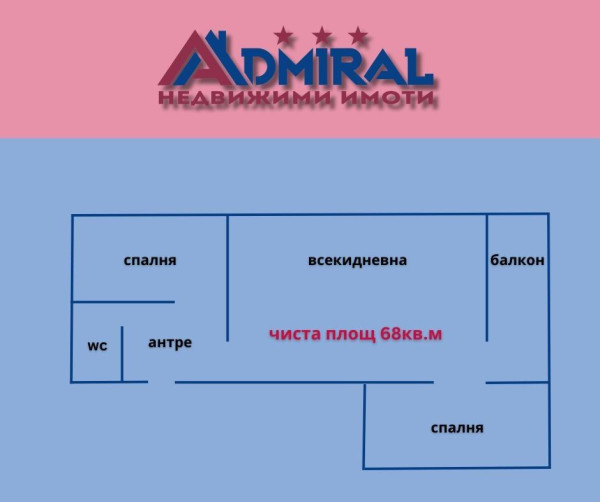 ADMIRAL
НЕДВИЖИМИ ИМОТИ

спалня

всекидневна

балкон

wc

антре

чиста площ 68кв.м

спалня